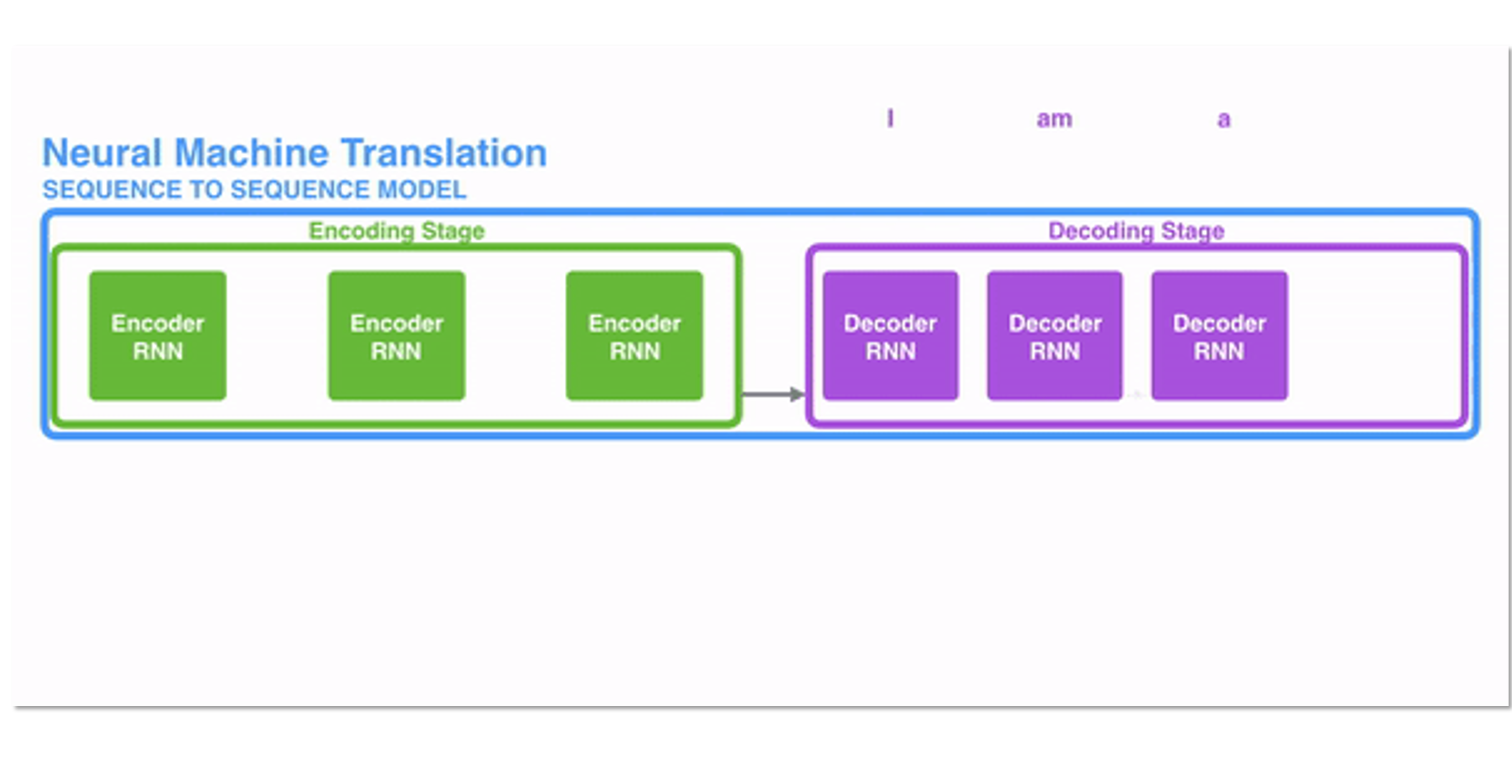 I am a

Neural Machine Translation
SEQUENCE TO SEQUENCE MODEL

Encoding Stage

Encoder RNN

Encoder RNN

Encoder RNN

Decoding Stage

Decoder RNN

Decoder RNN

Decoder RNN